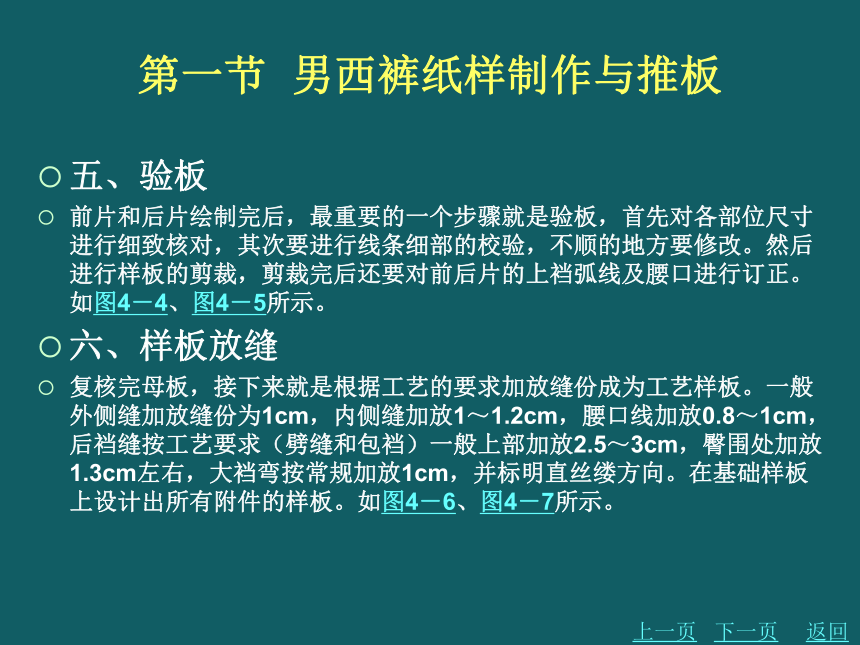 第一节 男西裤纸样制作与推板

○ 五、验板

○ 前片和后片绘制完后，最重要的一个步骤就是验板，首先对各部位尺寸进行细致核对，其次要进行线条细部的校验，不顺的地方要修改。然后进行样板的剪裁，剪裁完后还要对前后片的上裆弧线及腰口进行订正。如图4－4、图4－5所示。

○ 六、样板放缝

○ 复核完母板，接下来就是根据工艺的要求加放缝份成为工艺样板。一般外侧缝加放缝份为1cm，内侧缝加放1～1.2cm，腰口线加放0.8～1cm，后裆缝按工艺要求（劈缝和包裆）一般上部加放2.5～3cm，臀围处加放1.3cm左右，大裆弯按常规加放1cm，并标明直丝缕方向。在基础样板上设计出所有附件的样板。如图4－6、图4－7所示。

上一页 下一页 返回